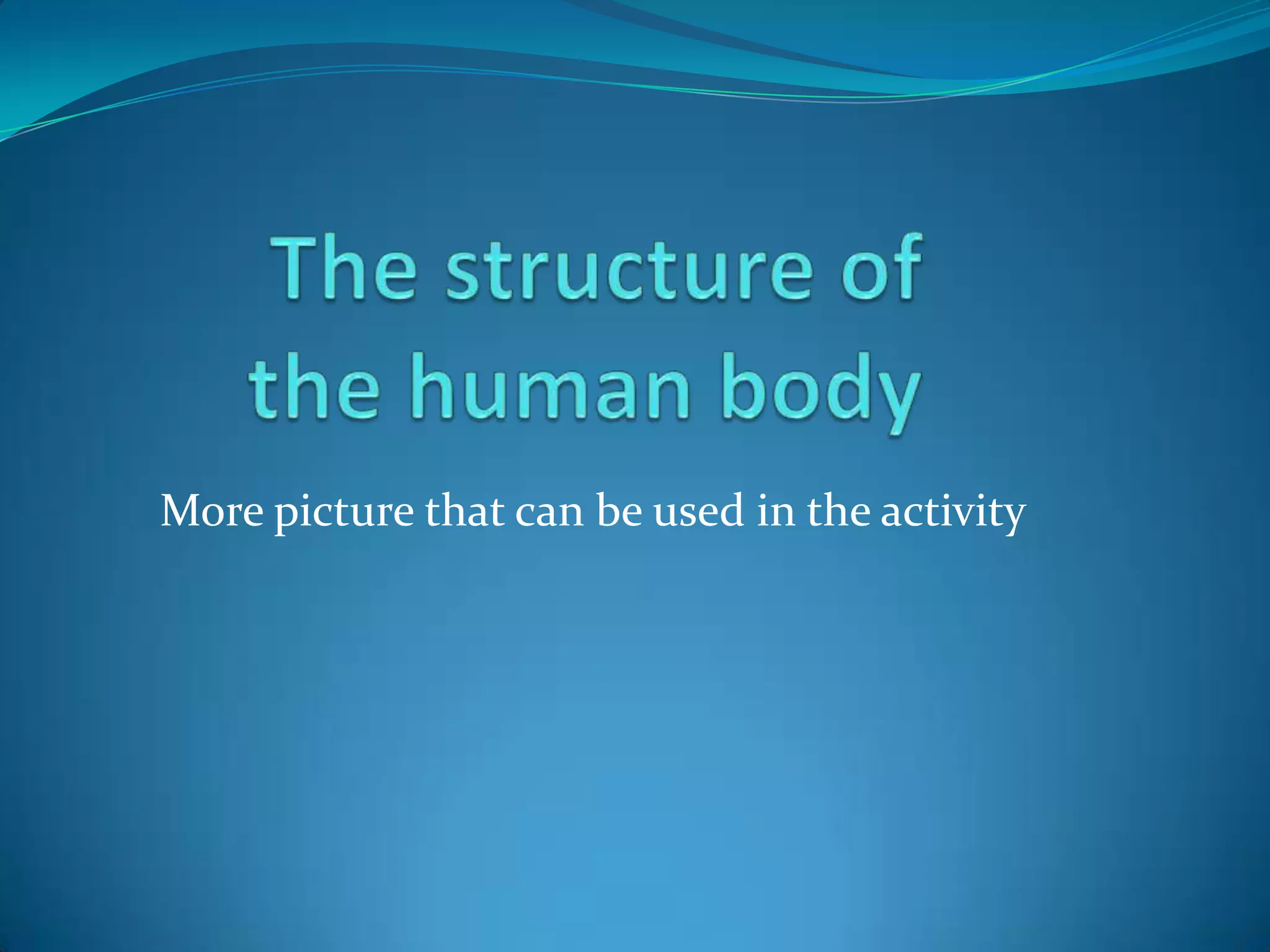 The structure of the human body

More picture that can be used in the activity